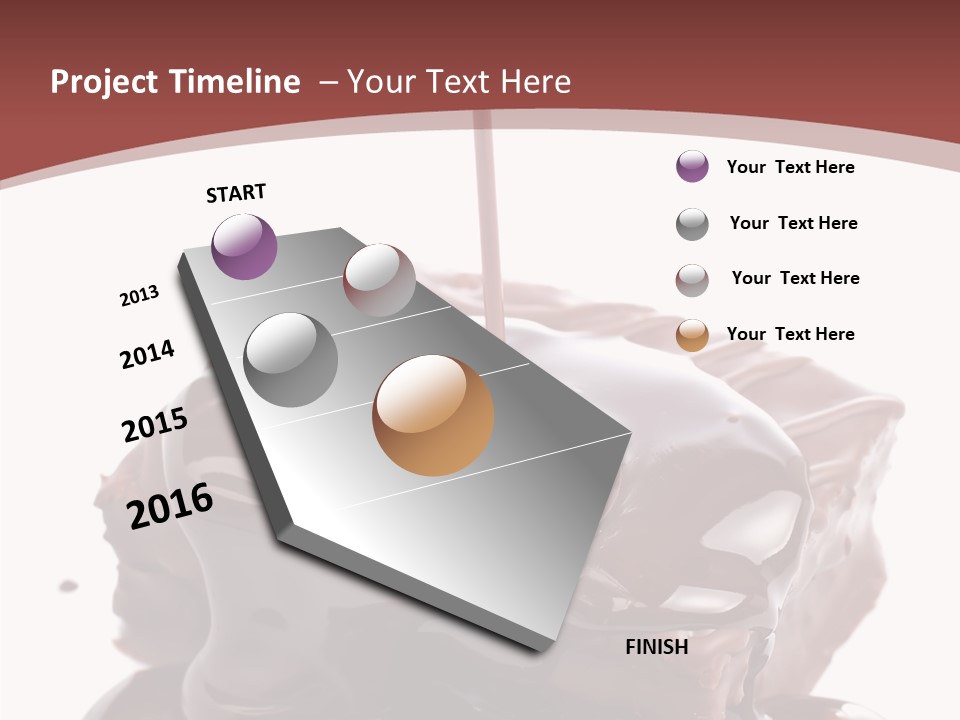 Project Timeline – Your Text Here

START

2013

2014

2015

2016

FINISH

Your Text Here

Your Text Here

Your Text Here

Your Text Here